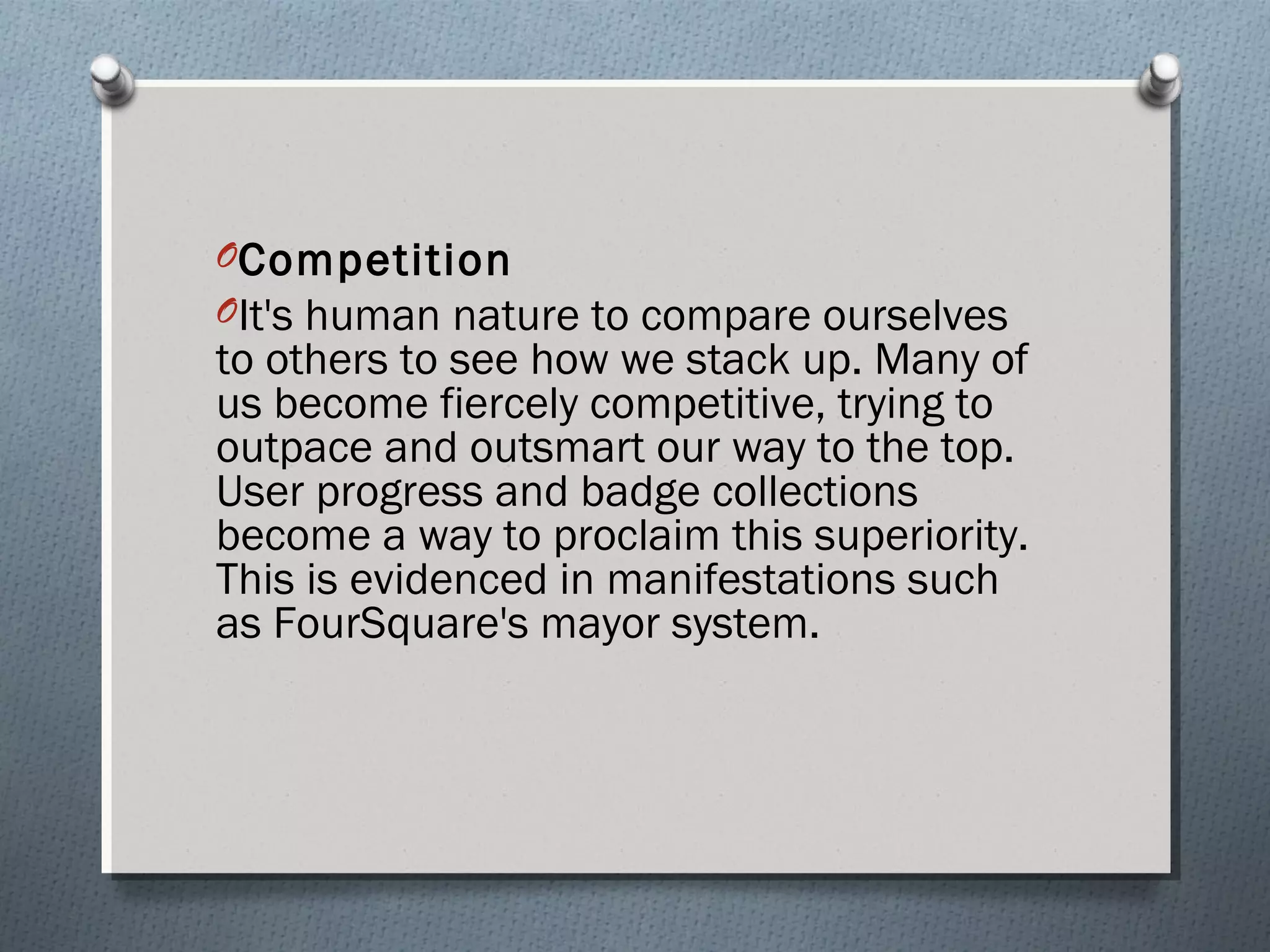 Competition

It's human nature to compare ourselves to others to see how we stack up. Many of us become fiercely competitive, trying to outpace and outsmart our way to the top. User progress and badge collections become a way to proclaim this superiority. This is evidenced in manifestations such as FourSquare's mayor system.